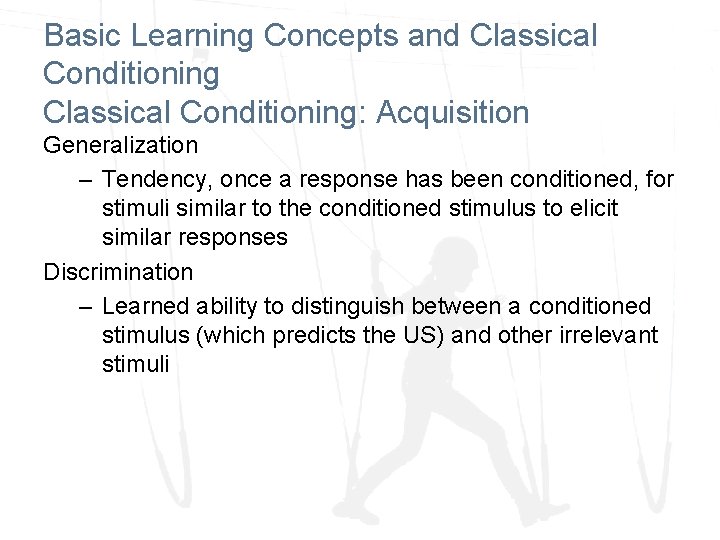 Basic Learning Concepts and Classical Conditioning
Classical Conditioning: Acquisition

Generalization

– Tendency, once a response has been conditioned, for stimuli similar to the conditioned stimulus to elicit similar responses

Discrimination

– Learned ability to distinguish between a conditioned stimulus (which predicts the US) and other irrelevant stimuli